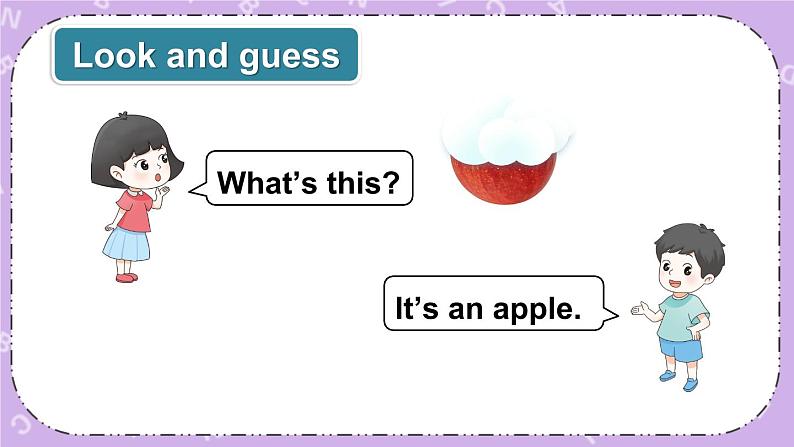 Look and guess

What's this?

It's an apple.